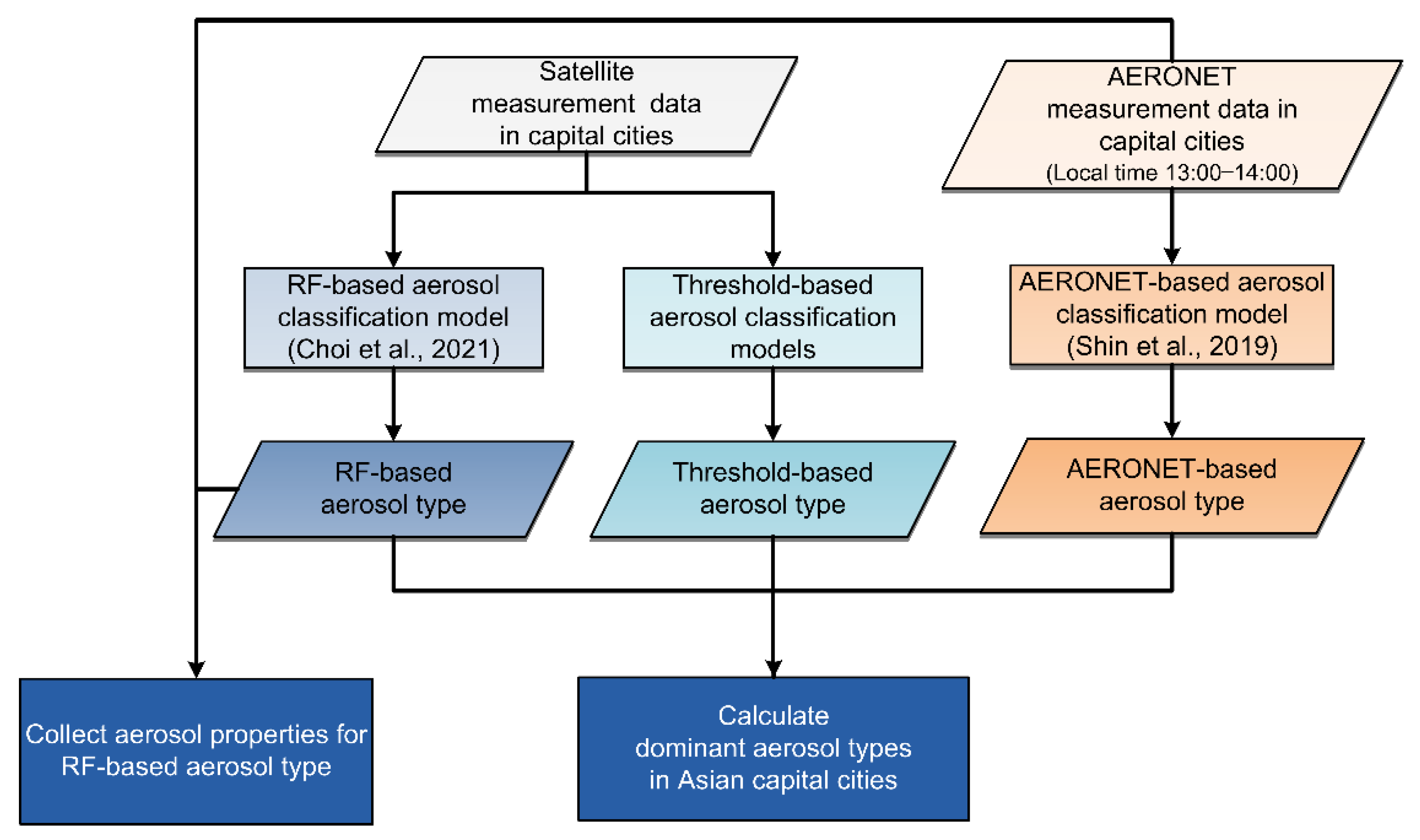 Satellite measurement data in capital cities

AERONET measurement data in capital cities (Local time 13:00–14:00)

RF-based aerosol classification model (Choi et al., 2021)

Threshold-based aerosol classification models

AERONET-based aerosol classification model (Shin et al., 2019)

RF-based aerosol type

Threshold-based aerosol type

AERONET-based aerosol type

Collect aerosol properties for RF-based aerosol type

Calculate dominant aerosol types in Asian capital cities